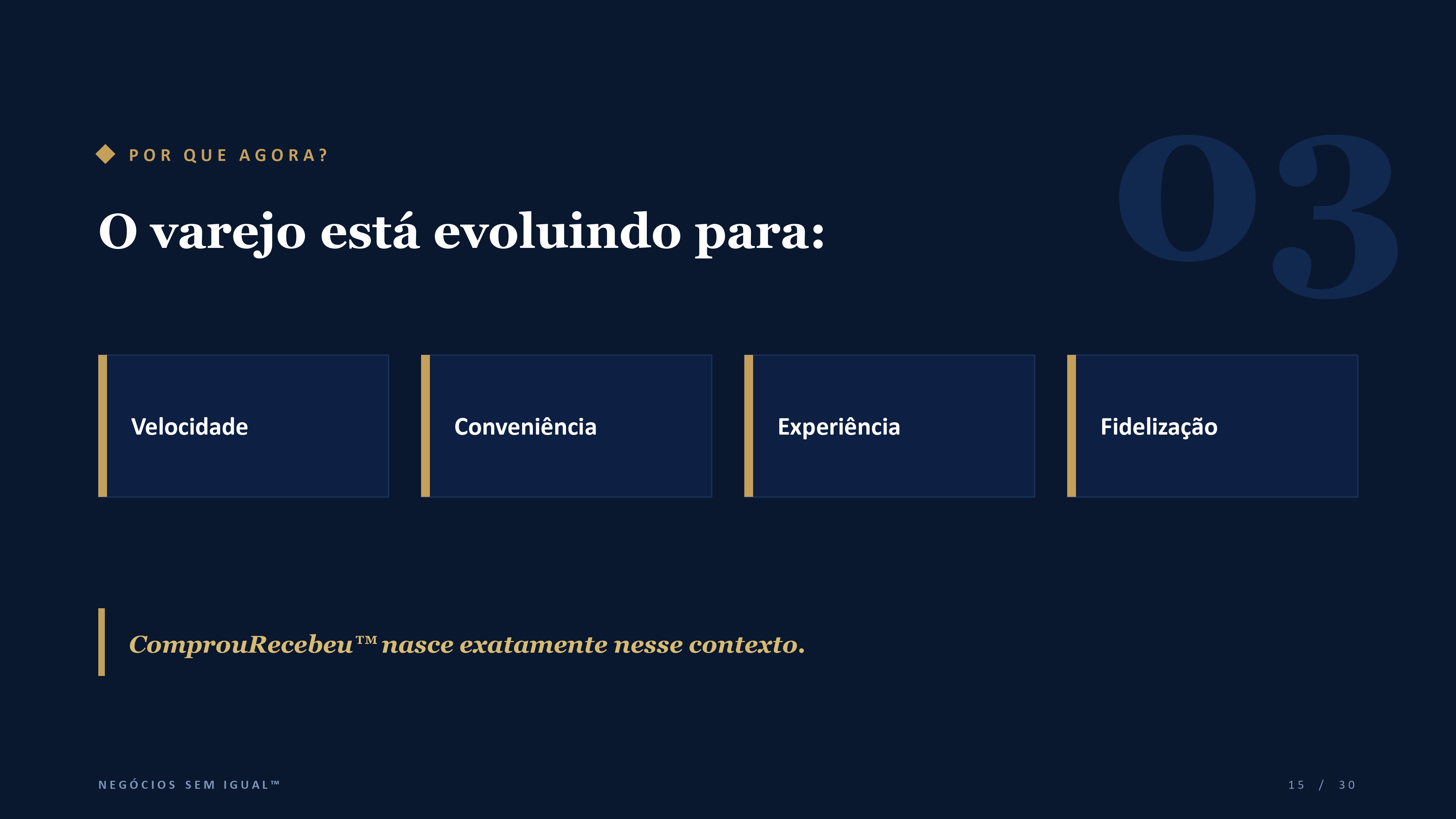 POR QUE AGORA?

03

O varejo está evoluindo para:

Velocidade

Conveniência

Experiência

Fidelização

ComprouRecebeu™ nasce exatamente nesse contexto.

NEGÓCIOS SEM IGUAL™

15 / 30